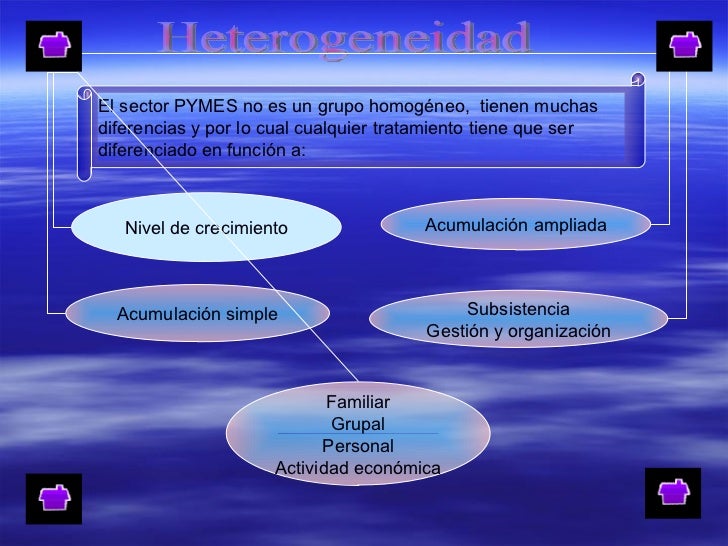 Heterogeneidad

El sector PYMES no es un grupo homogéneo, tienen muchas diferencias y por lo cual cualquier tratamiento tiene que ser diferenciado en función a:

Nivel de crecimiento

Acumulación ampliada

Acumulación simple

Subsistencia
Gestión y organización

Familiar
Grupal
Personal
Actividad económica